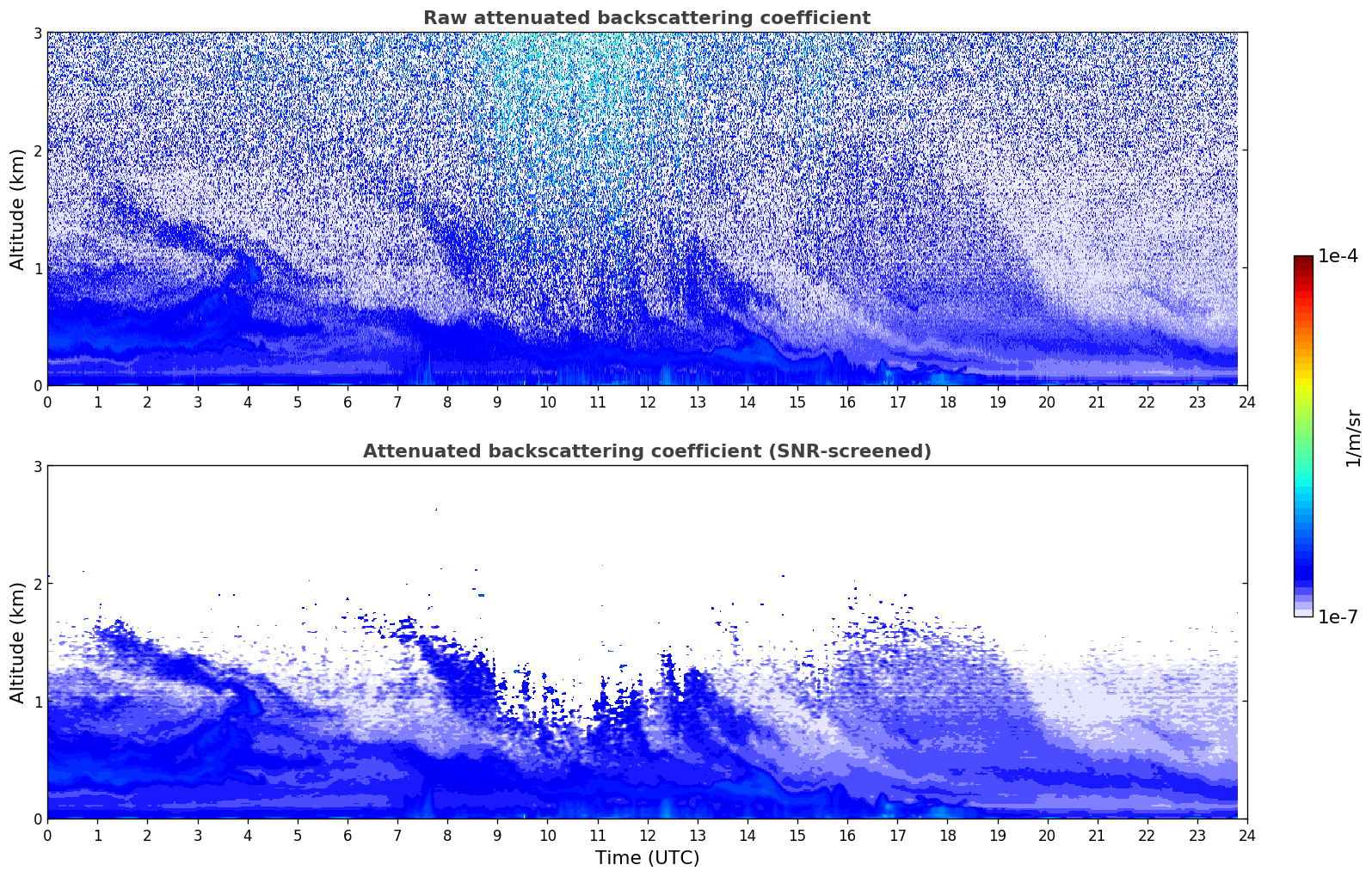 Raw attenuated backscattering coefficient

Altitude (km)

3
2
1
0

0 1 2 3 4 5 6 7 8 9 10 11 12 13 14 15 16 17 18 19 20 21 22 23 24

Attenuated backscattering coefficient (SNR-screened)

Altitude (km)

3
2
1
0

0 1 2 3 4 5 6 7 8 9 10 11 12 13 14 15 16 17 18 19 20 21 22 23 24

Time (UTC)

1e-4
1/m/sr
1e-7